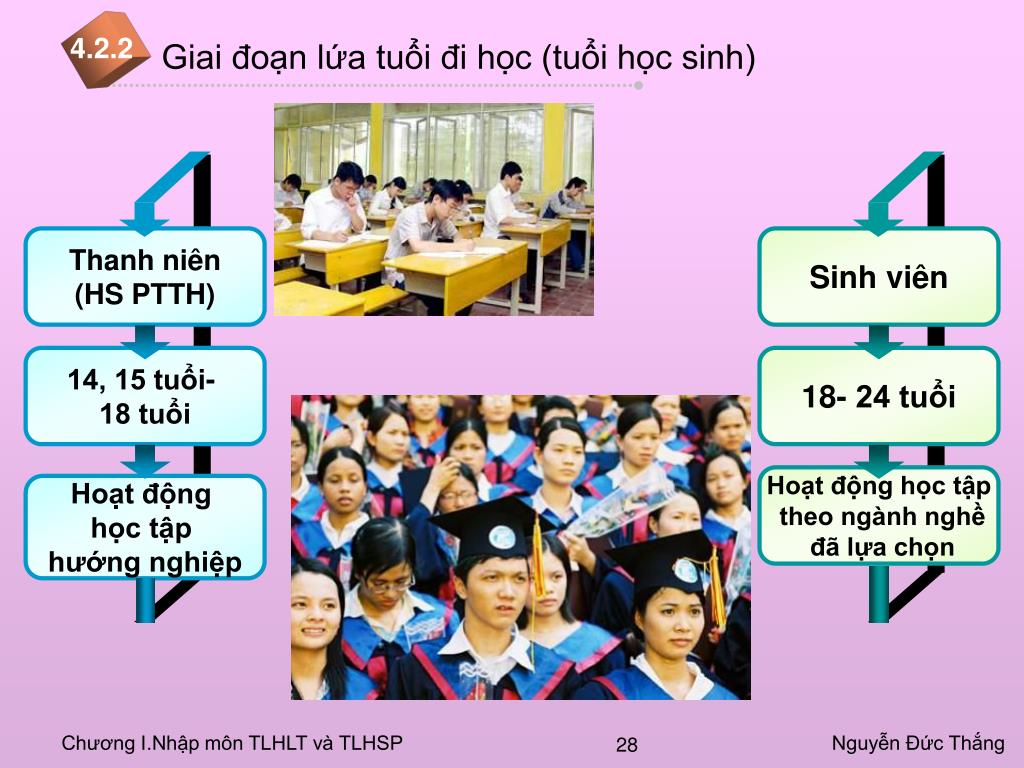 4.2.2 Giai đoạn lứa tuổi đi học (tuổi học sinh)

Thanh niên (HS PTTH)

14, 15 tuổi- 18 tuổi

Hoạt động học tập hướng nghiệp

Sinh viên

18- 24 tuổi

Hoạt động học tập theo ngành nghề đã lựa chọn

Chương I.Nhập môn TLHLT và TLHSP

28

Nguyễn Đức Thắng